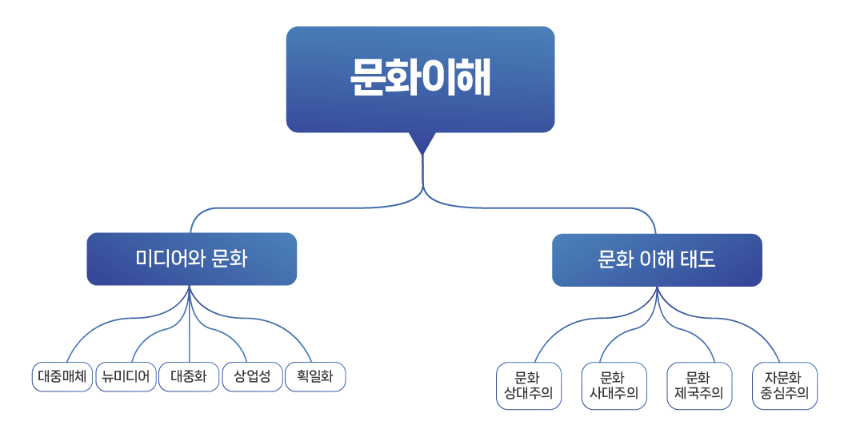 문화이해

미디어와 문화

대중매체

뉴미디어

대중화

상업성

획일화

문화 이해 태도

문화 상대주의

문화 사대주의

문화 제국주의

자문화 중심주의